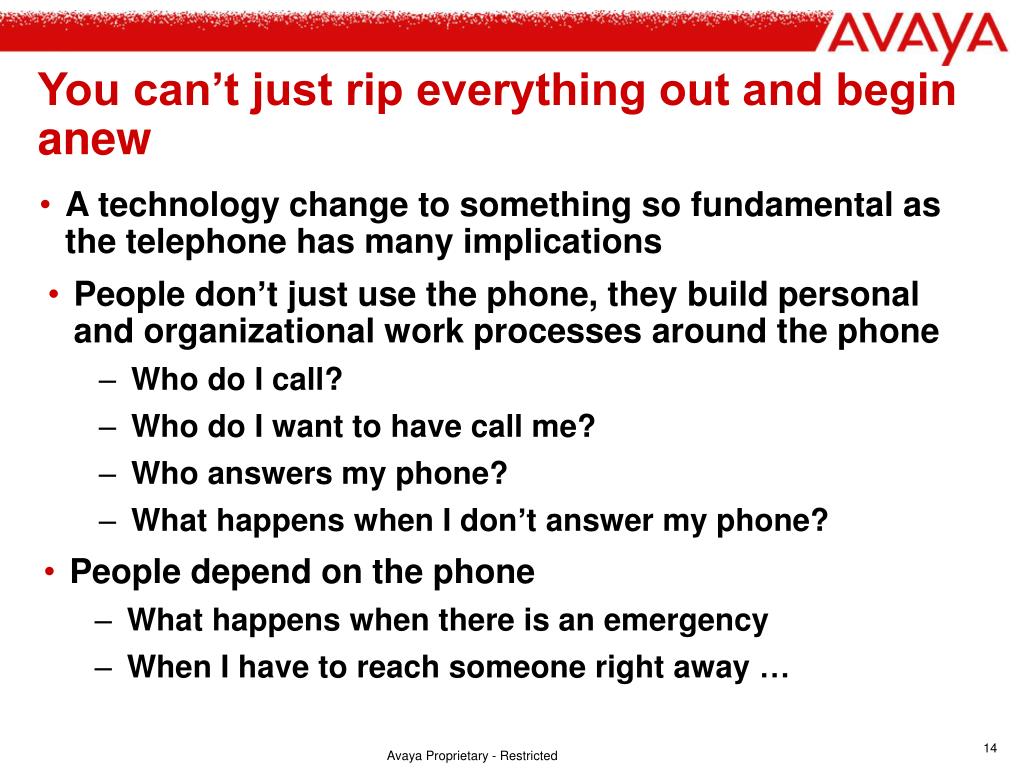 AVAYA

You can’t just rip everything out and begin anew

• A technology change to something so fundamental as the telephone has many implications
• People don’t just use the phone, they build personal and organizational work processes around the phone
– Who do I call?
– Who do I want to have call me?
– Who answers my phone?
– What happens when I don’t answer my phone?
• People depend on the phone
– What happens when there is an emergency
– When I have to reach someone right away …

Avaya Proprietary - Restricted

14